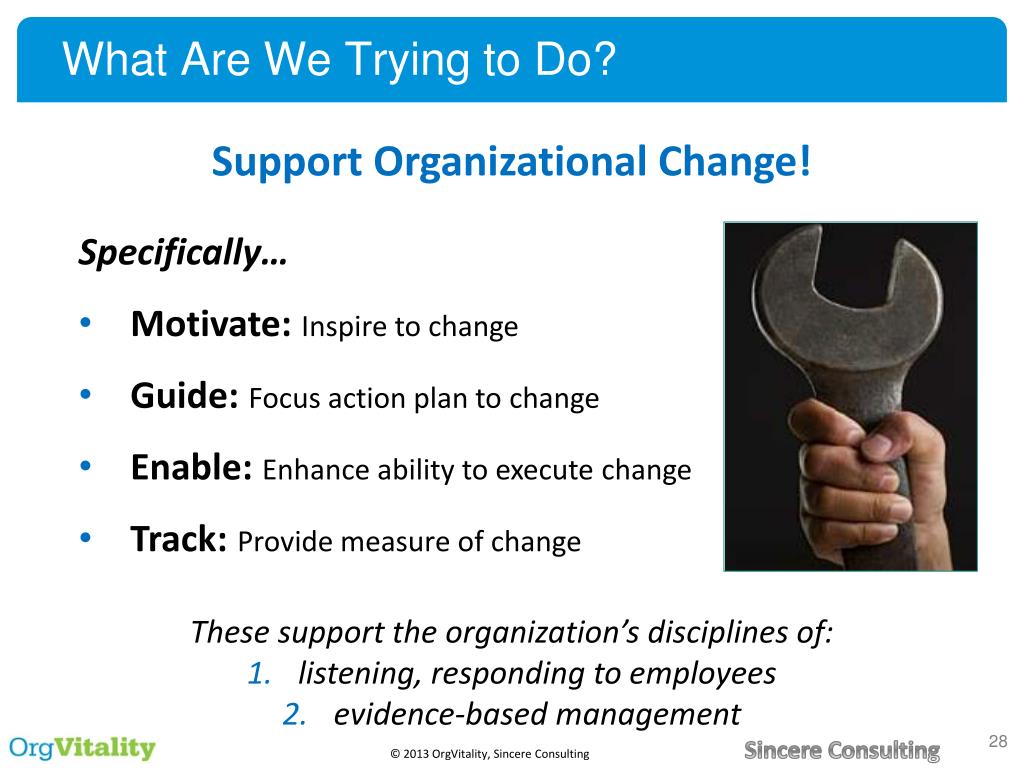 What Are We Trying to Do?

Support Organizational Change!

Specifically…

• Motivate: Inspire to change

• Guide: Focus action plan to change

• Enable: Enhance ability to execute change

• Track: Provide measure of change

These support the organization's disciplines of:
1. listening, responding to employees
2. evidence-based management

OrgVitality

© 2013 OrgVitality, Sincere Consulting

Sincere Consulting

28